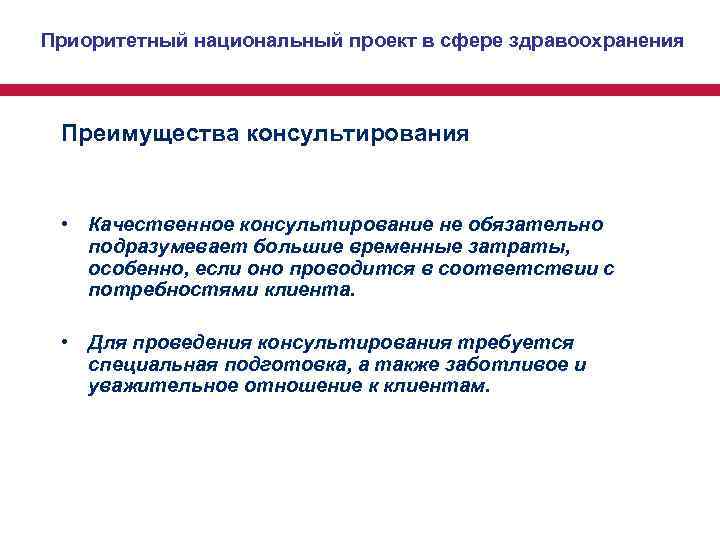 Приоритетный национальный проект в сфере здравоохранения

Преимущества консультирования

• Качественное консультирование не обязательно подразумевает большие временные затраты, особенно, если оно проводится в соответствии с потребностями клиента.

• Для проведения консультирования требуется специальная подготовка, а также заботливое и уважительное отношение к клиентам.